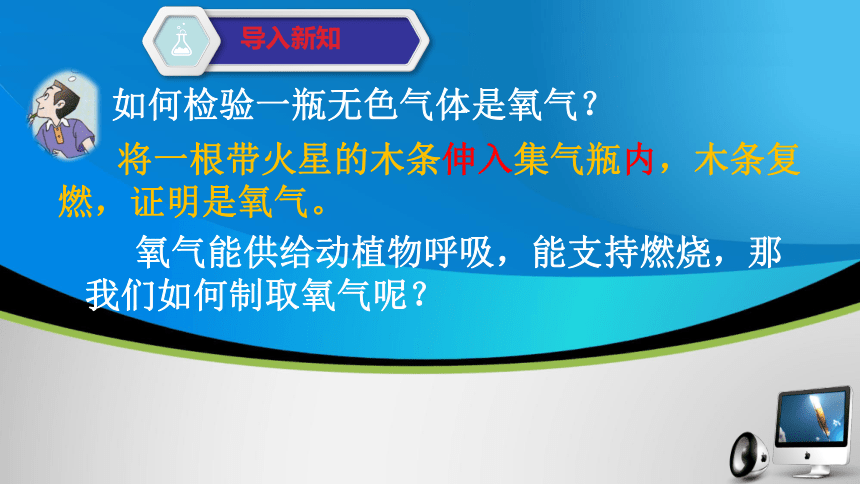 导入新知

如何检验一瓶无色气体是氧气？

将一根带火星的木条伸入集气瓶内，木条复燃，证明是氧气。

氧气能供给动植物呼吸，能支持燃烧，那我们如何制取氧气呢？